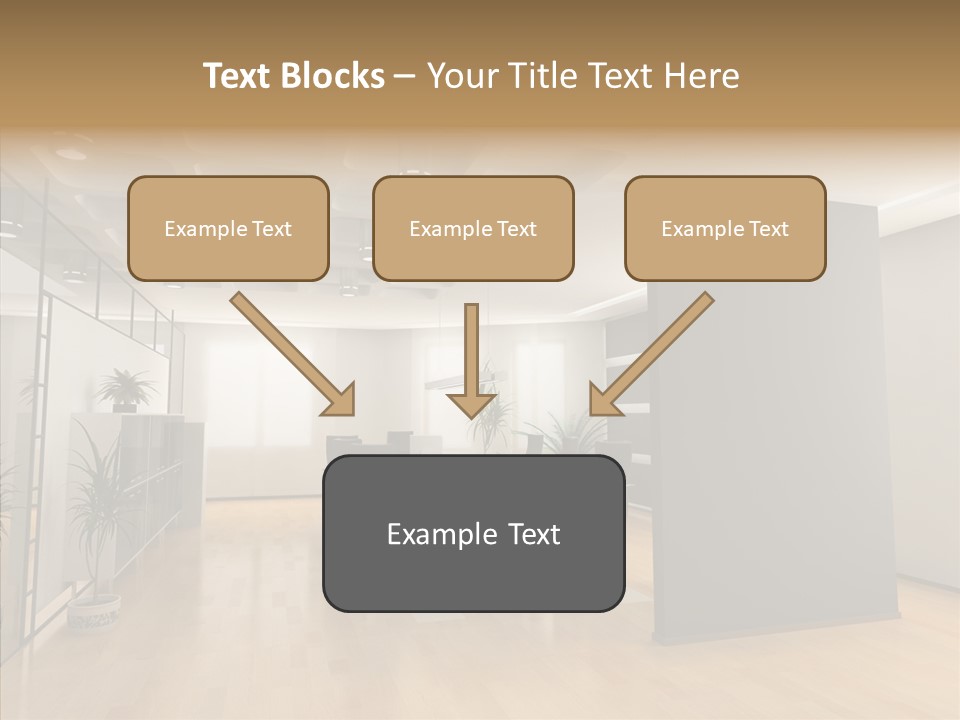 Text Blocks – Your Title Text Here

Example Text

Example Text

Example Text

Example Text